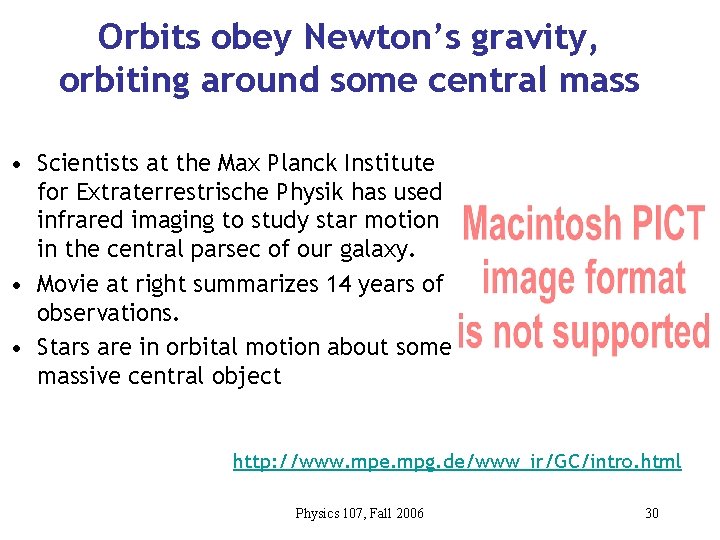 Orbits obey Newton's gravity, orbiting around some central mass

• Scientists at the Max Planck Institute for Extraterrestrische Physik has used infrared imaging to study star motion in the central parsec of our galaxy.

• Movie at right summarizes 14 years of observations.

• Stars are in orbital motion about some massive central object

Macintosh PICT image format is not supported

http://www.mpe.mpg.de/www_ir/GC/intro.html

Physics 107, Fall 2006

30